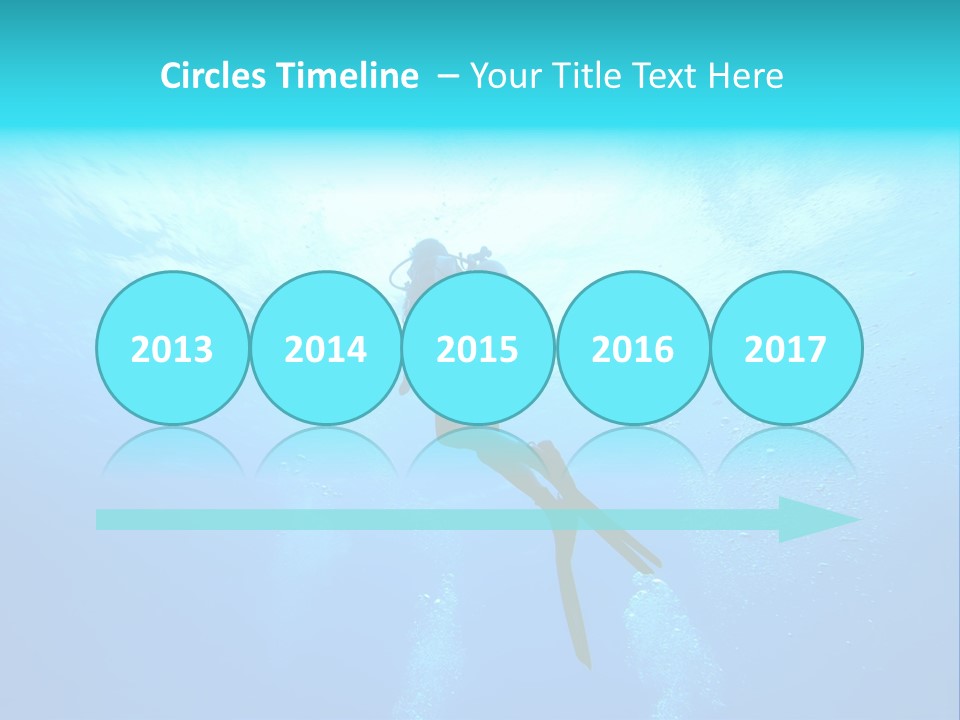 Circles Timeline – Your Title Text Here

2013

2014

2015

2016

2017